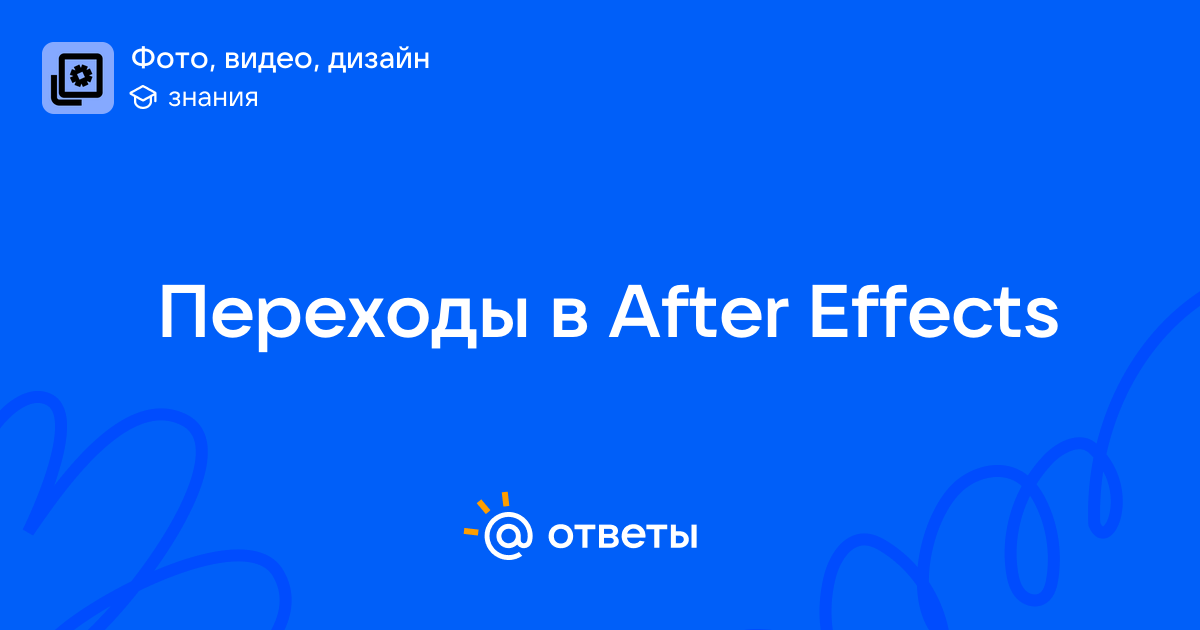 Фото, видео, дизайн
знания

Переходы в After Effects

@ ответы